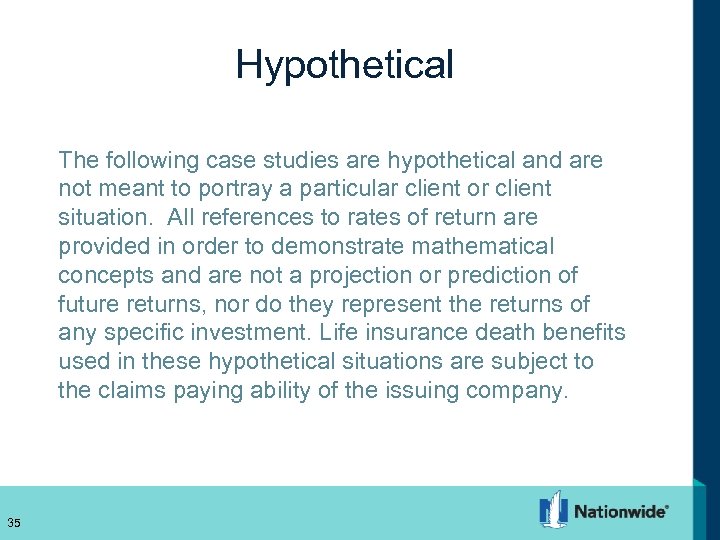 Hypothetical

The following case studies are hypothetical and are not meant to portray a particular client or client situation.  All references to rates of return are provided in order to demonstrate mathematical concepts and are not a projection or prediction of future returns, nor do they represent the returns of any specific investment. Life insurance death benefits used in these hypothetical situations are subject to the claims paying ability of the issuing company.

35

Nationwide®